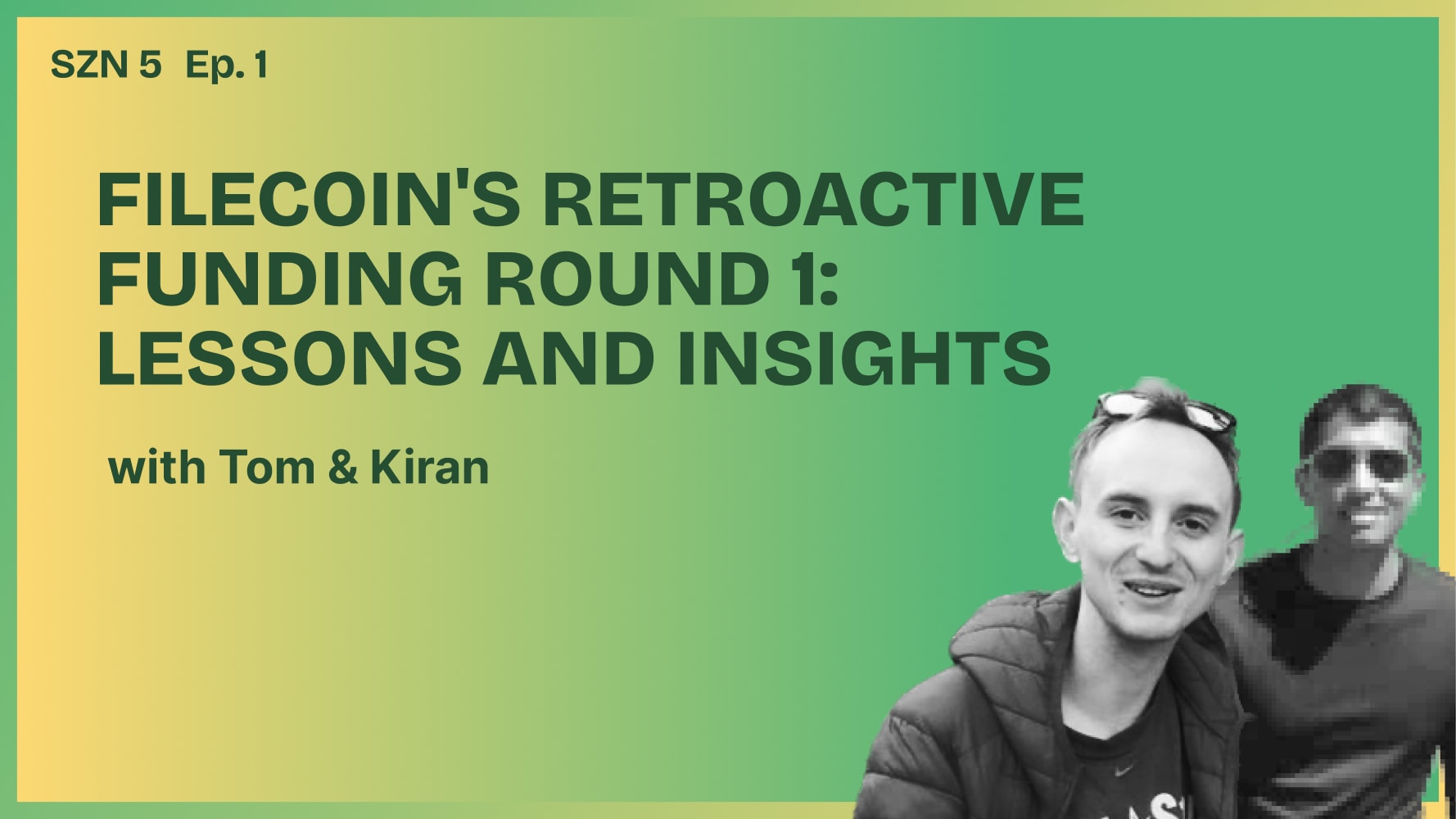 SZN 5 Ep. 1

FILECOIN'S RETROACTIVE FUNDING ROUND 1: LESSONS AND INSIGHTS

with Tom & Kiran